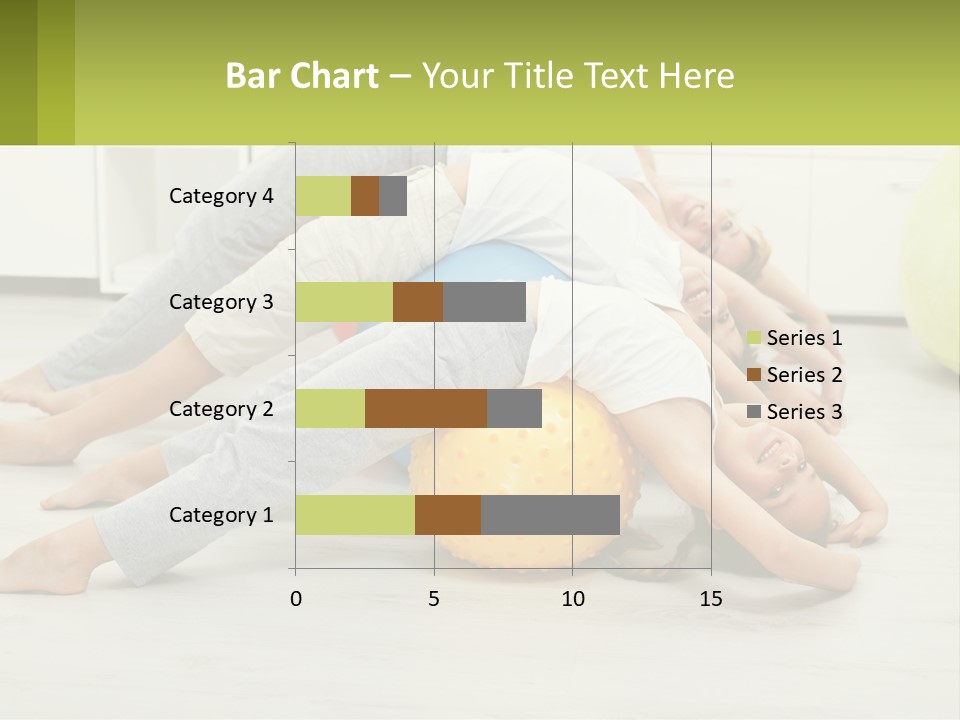 Bar Chart – Your Title Text Here

Category 4
Category 3
Category 2
Category 1

0
5
10
15

Series 1
Series 2
Series 3